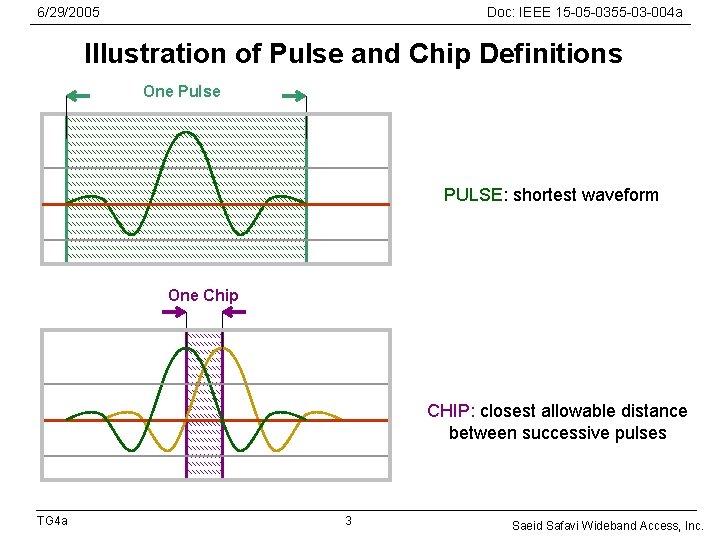 6/29/2005

Doc: IEEE 15-05-0355-03-004a

Illustration of Pulse and Chip Definitions

One Pulse

PULSE: shortest waveform

One Chip

CHIP: closest allowable distance between successive pulses

TG4a

3

Saeid Safavi Wideband Access, Inc.